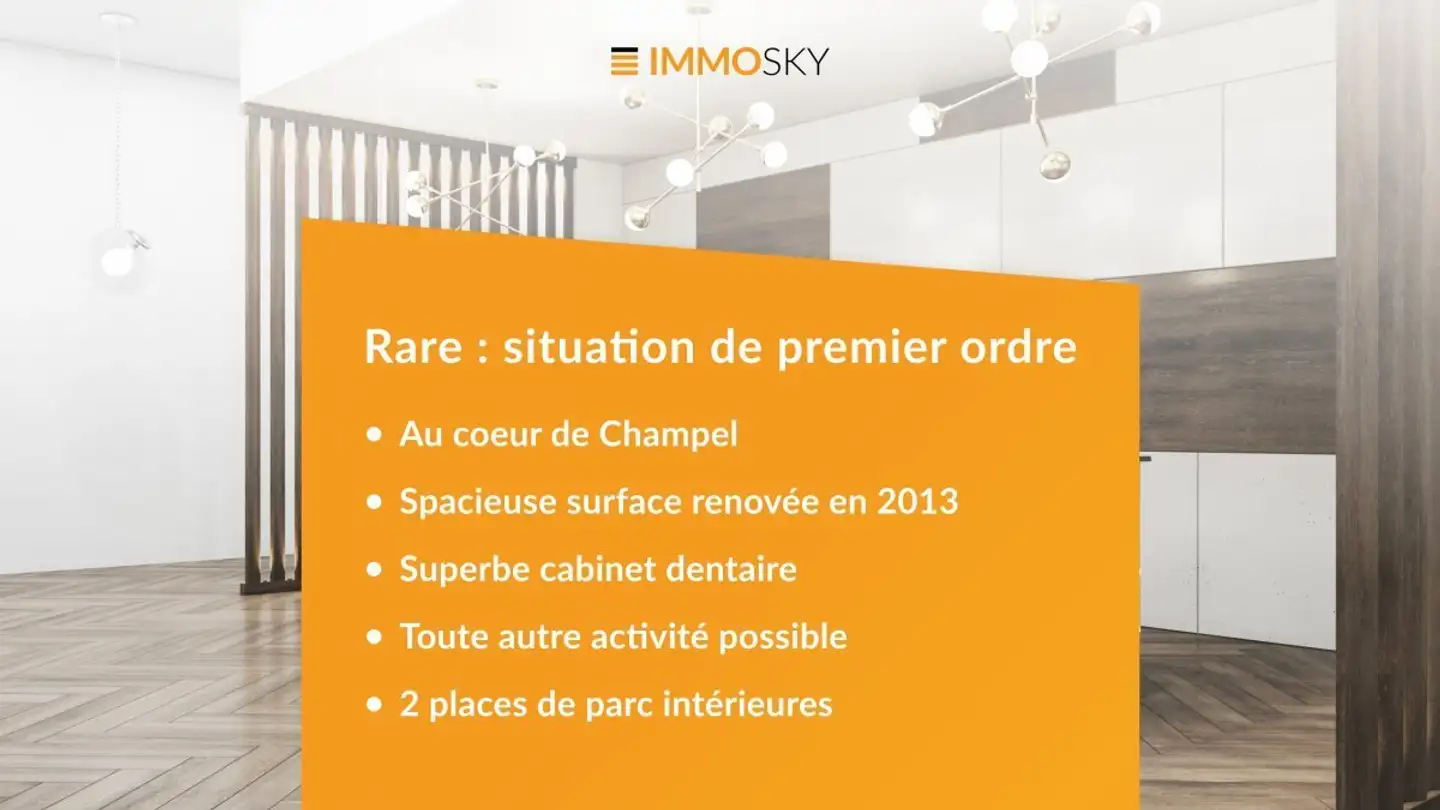 IMMOSKY

Rare : situation de premier ordre

• Au coeur de Champel
• Spacieuse surface renovée en 2013
• Superbe cabinet dentaire
• Toute autre activité possible
• 2 places de parc intérieures